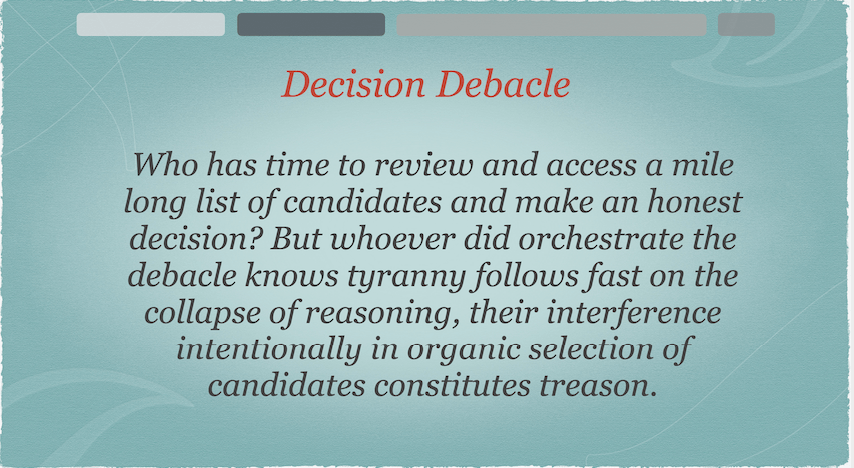 Decision Debacle

Who has time to review and access a mile long list of candidates and make an honest decision? But whoever did orchestrate the debacle knows tyranny follows fast on the collapse of reasoning, their interference intentionally in organic selection of candidates constitutes treason.